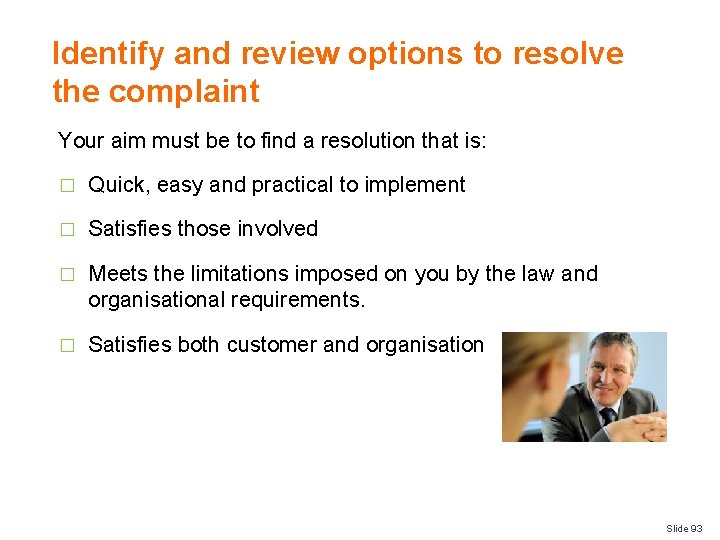 Identify and review options to resolve the complaint

Your aim must be to find a resolution that is:

□ Quick, easy and practical to implement

□ Satisfies those involved

□ Meets the limitations imposed on you by the law and organisational requirements.

□ Satisfies both customer and organisation

Slide 93